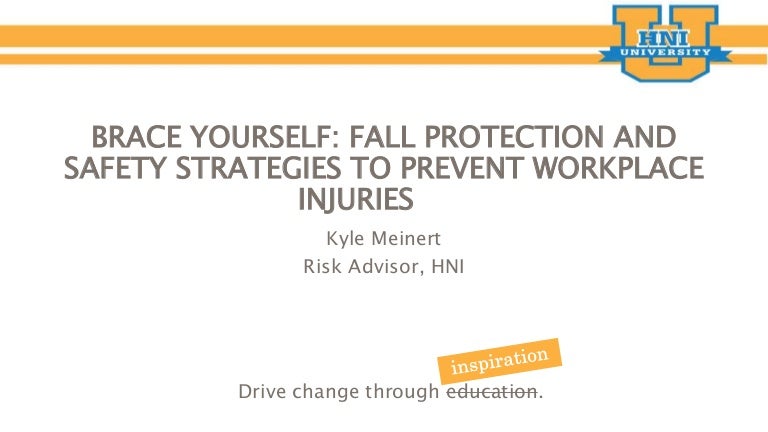 HNI
UNIVERSITY

BRACE YOURSELF: FALL PROTECTION AND SAFETY STRATEGIES TO PREVENT WORKPLACE INJURIES

Kyle Meinert
Risk Advisor, HNI

inspiration
Drive change through education.